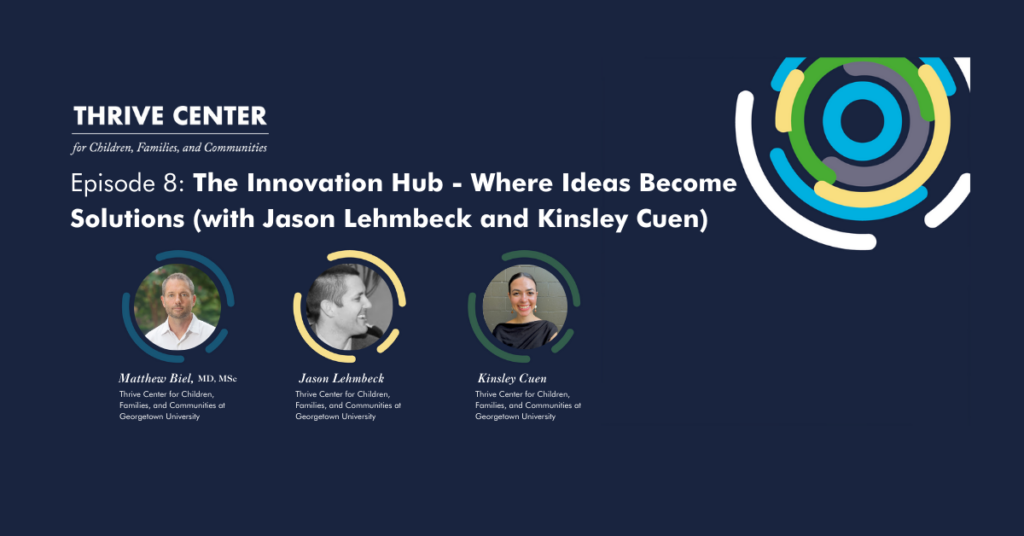 THRIVE CENTER

for Children, Families, and Communities

Episode 8: The Innovation Hub - Where Ideas Become Solutions (with Jason Lehmbeck and Kinsley Cuen)

Matthew Biel, MD, MSc
Thrive Center for Children, Families, and Communities at Georgetown University

Jason Lehmbeck
Thrive Center for Children, Families, and Communities at Georgetown University

Kinsley Cuen
Thrive Center for Children, Families, and Communities at Georgetown University